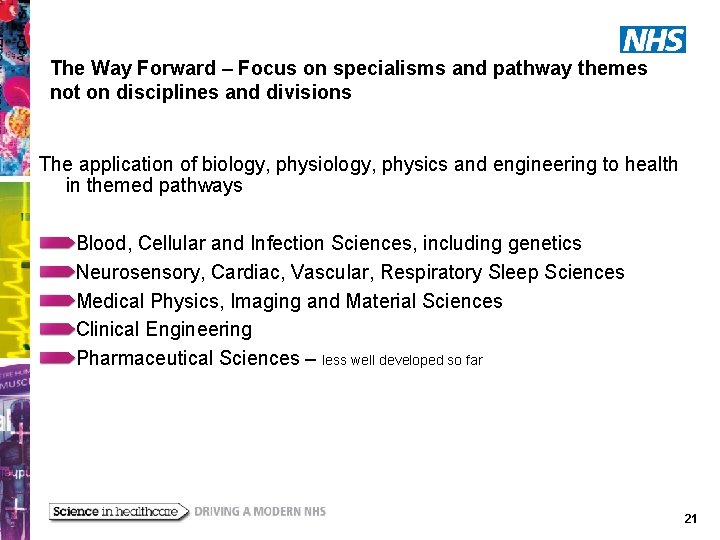 NHS

The Way Forward – Focus on specialisms and pathway themes not on disciplines and divisions

The application of biology, physiology, physics and engineering to health in themed pathways

Blood, Cellular and Infection Sciences, including genetics
Neurosensory, Cardiac, Vascular, Respiratory Sleep Sciences
Medical Physics, Imaging and Material Sciences
Clinical Engineering
Pharmaceutical Sciences – less well developed so far

Science in healthcare DRIVING A MODERN NHS

21